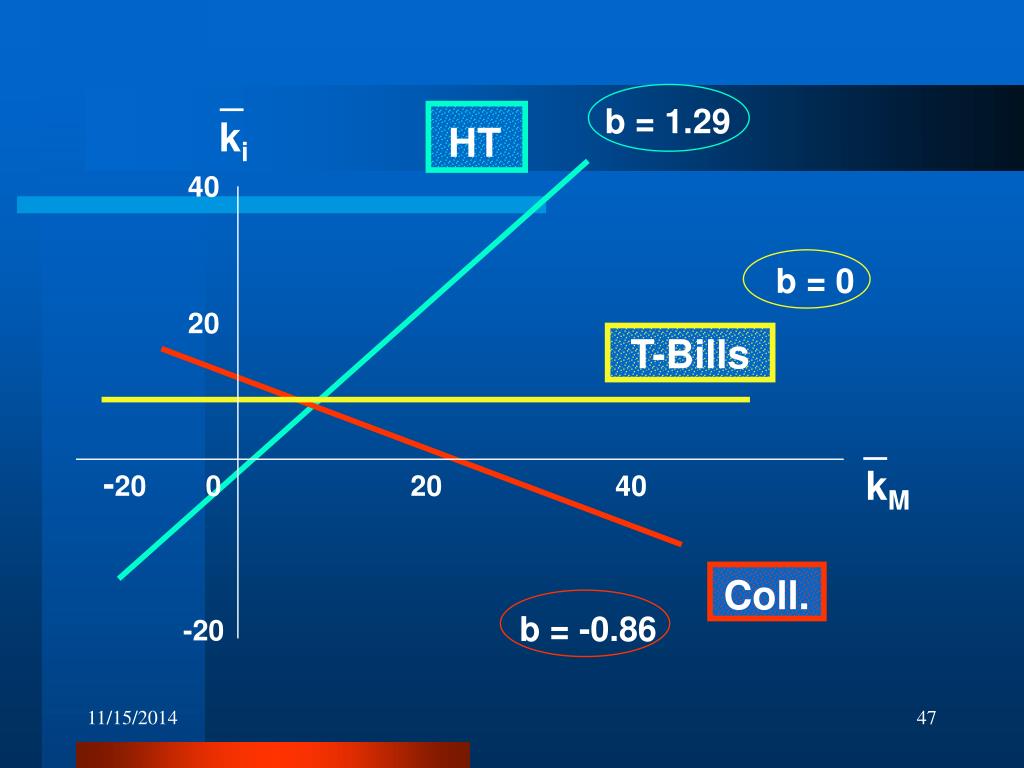 $\bar{k}_i$

HT

b = 1.29

40

b = 0

20

T-Bills

-20 0 20 40

$\bar{k}_M$

Coll.

-20

b = -0.86

11/15/2014

47